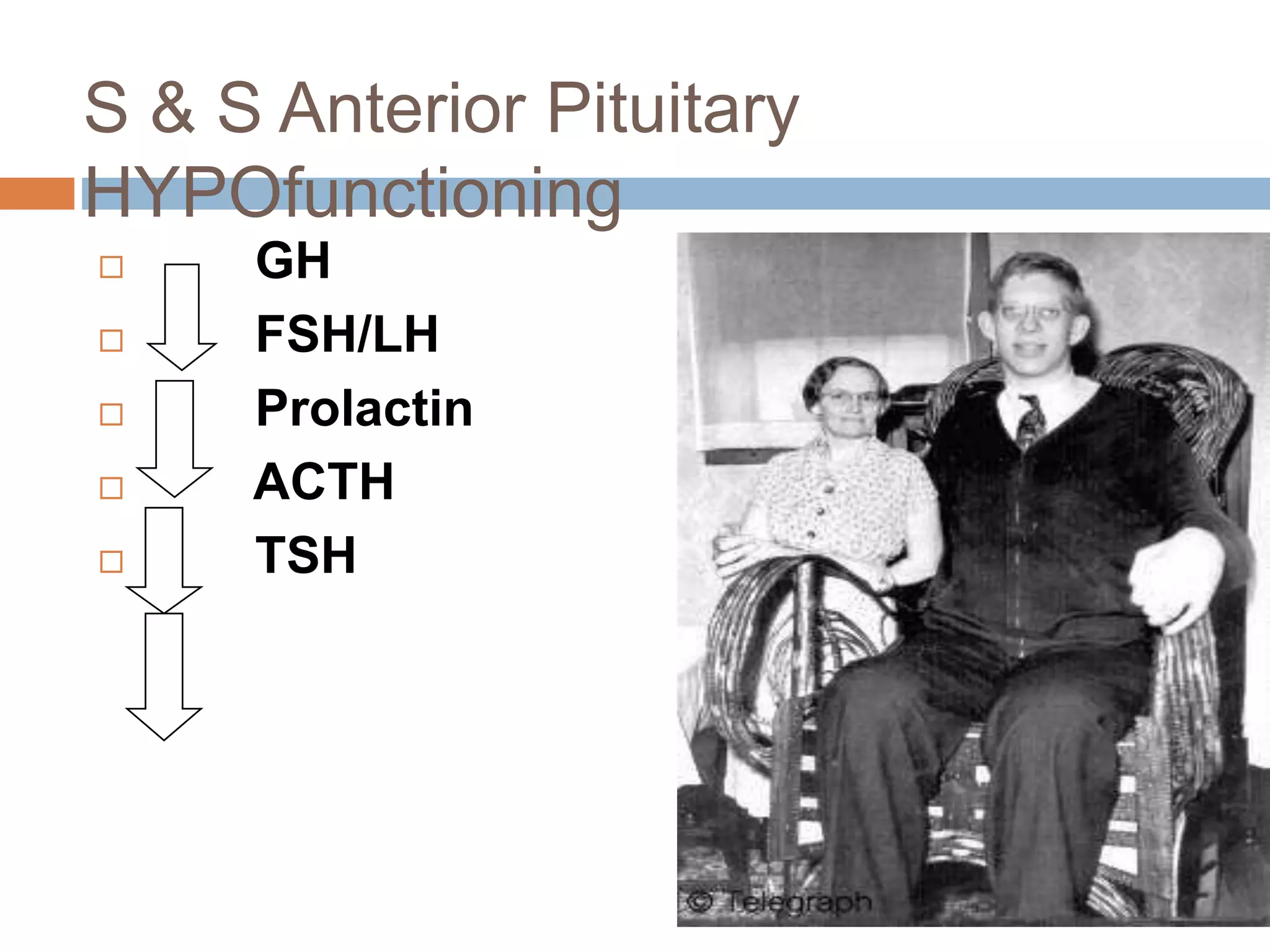 S & S Anterior Pituitary HYPOfunctioning

GH
FSH/LH
Prolactin
ACTH
TSH

© Telegraph